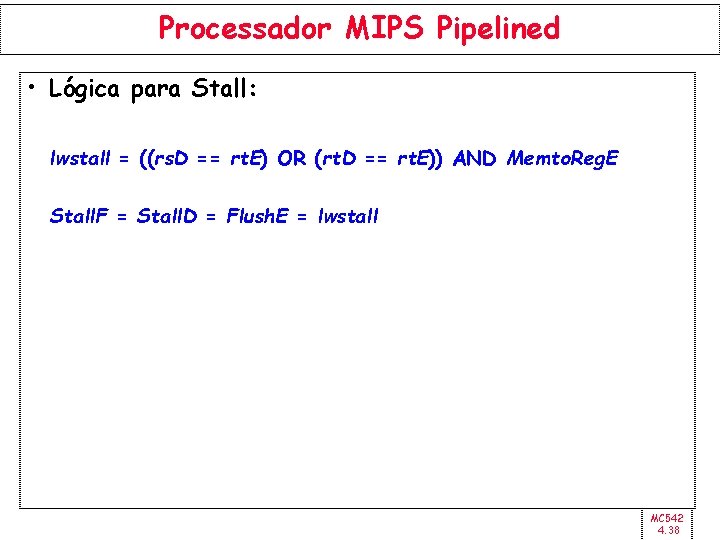 Processador MIPS Pipelined

• Lógica para Stall:

lwstall = ((rsD == rtE) OR (rtD == rtE)) AND MemtoRegE

StallF = StallD = FlushE = lwstall

MC542
4.38